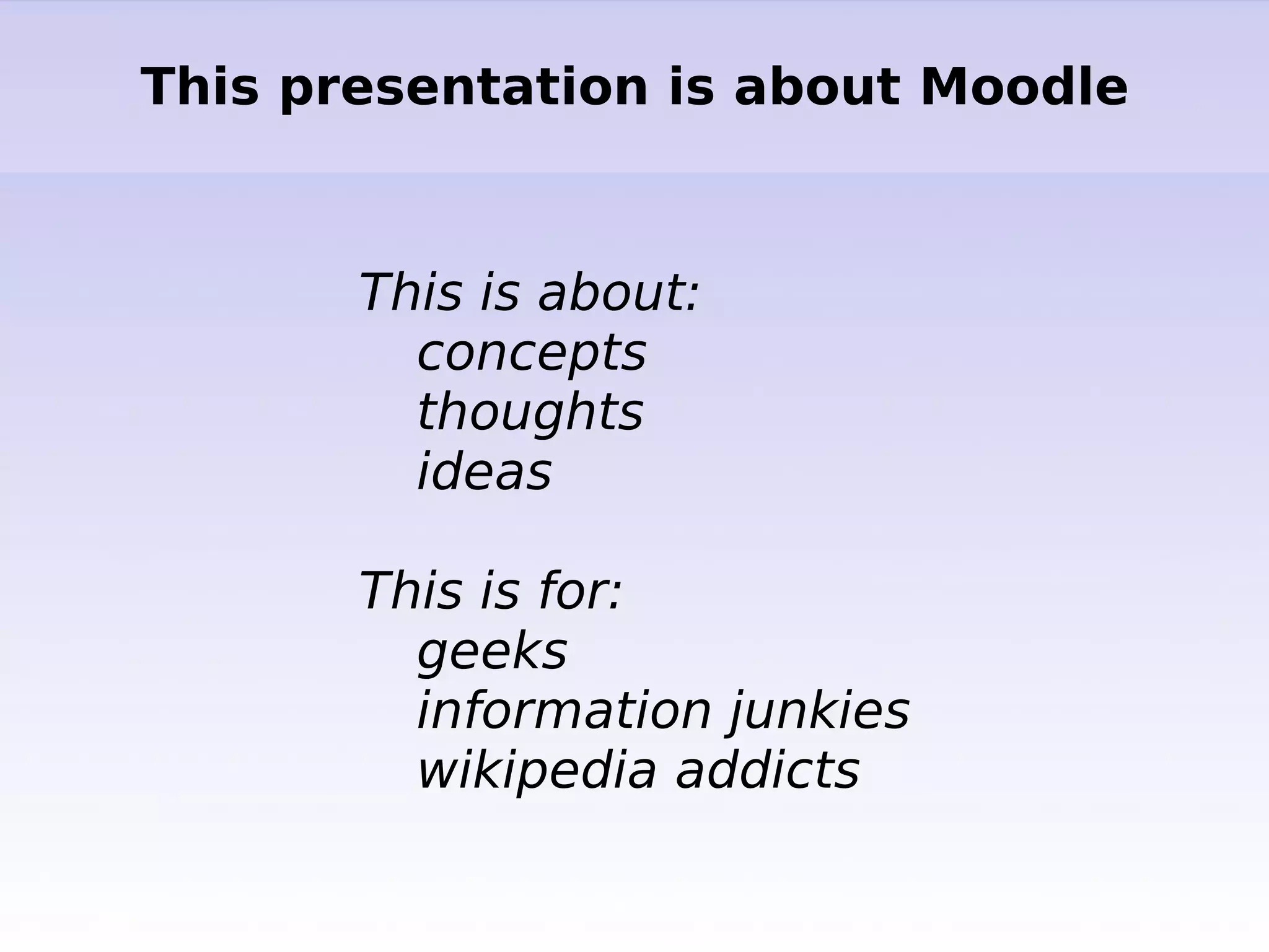 This presentation is about Moodle

This is about:
concepts
thoughts
ideas

This is for:
geeks
information junkies
wikipedia addicts